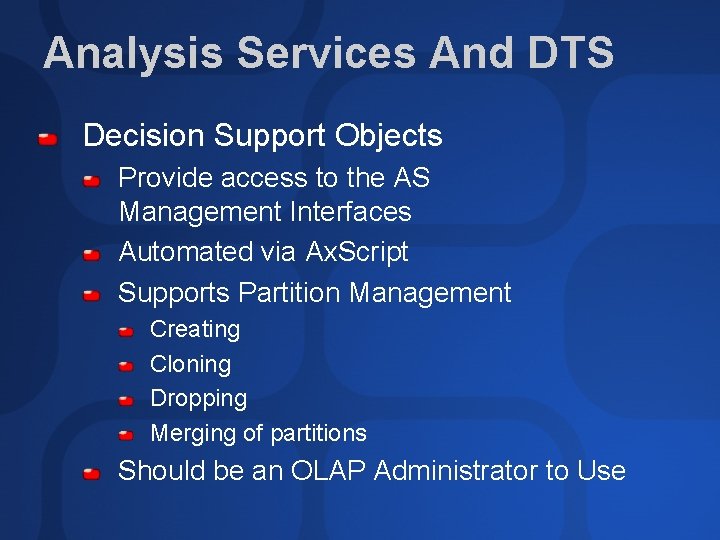 Analysis Services And DTS

Decision Support Objects

Provide access to the AS Management Interfaces

Automated via AxScript

Supports Partition Management

Creating

Cloning

Dropping

Merging of partitions

Should be an OLAP Administrator to Use